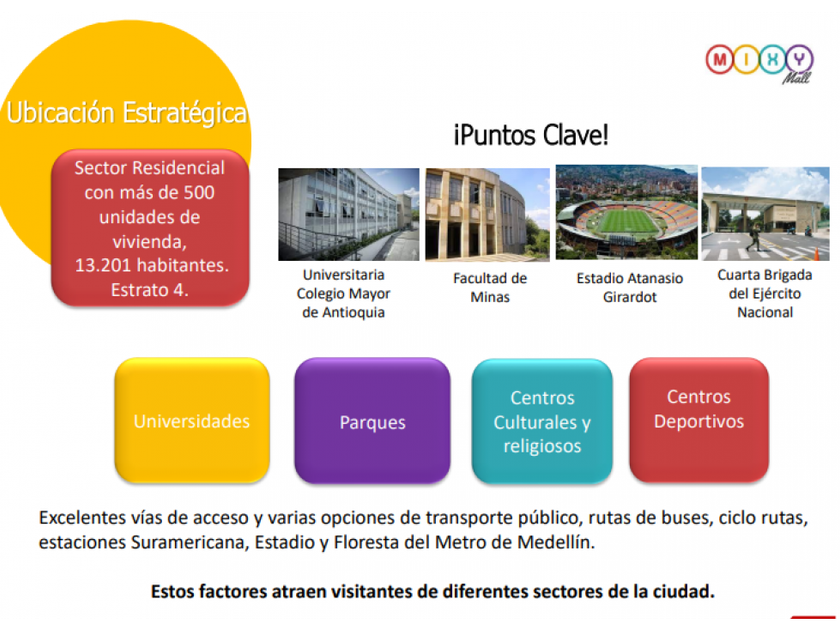 MIXY Mall

Ubicación Estratégica

Sector Residencial con más de 500 unidades de vivienda, 13.201 habitantes. Estrato 4.

¡Puntos Clave!

Universitaria Colegio Mayor de Antioquia

Facultad de Minas

Estadio Atanasio Girardot

Cuarta Brigada del Ejército Nacional

Universidades

Parques

Centros Culturales y religiosos

Centros Deportivos

Excelentes vías de acceso y varias opciones de transporte público, rutas de buses, ciclo rutas, estaciones Suramericana, Estadio y Floresta del Metro de Medellín.

Estos factores atraen visitantes de diferentes sectores de la ciudad.